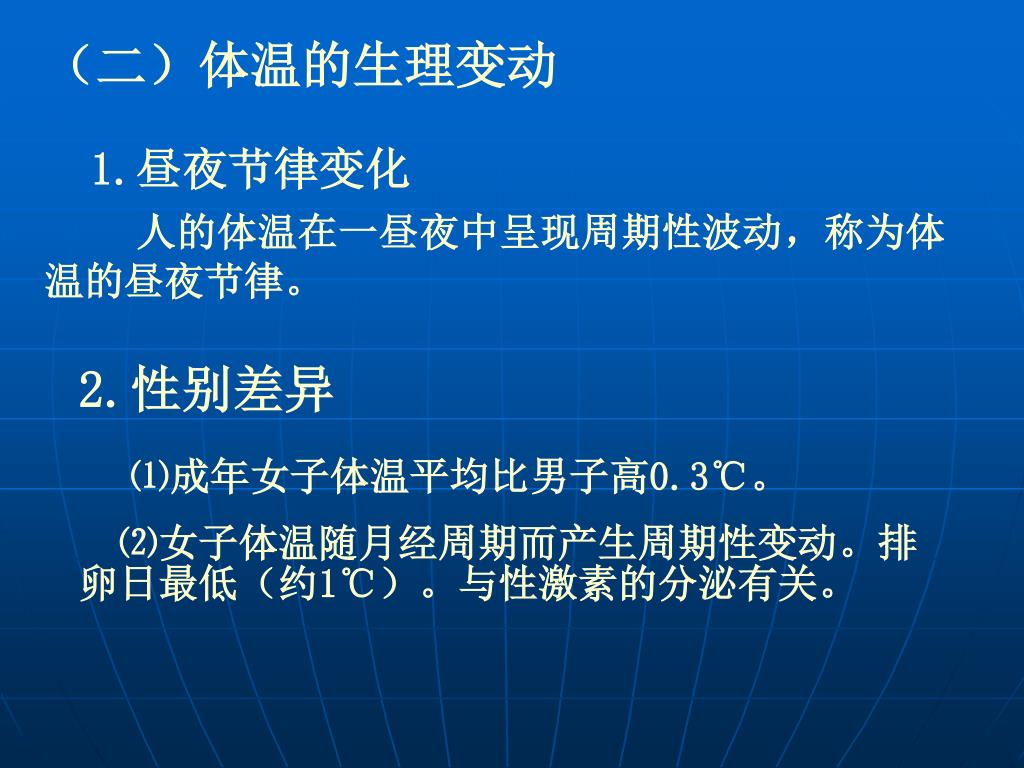 （二）体温的生理变动

1.昼夜节律变化

人的体温在一昼夜中呈现周期性波动，称为体温的昼夜节律。

2.性别差异

⑴成年女子体温平均比男子高0.3℃。

⑵女子体温随月经周期而产生周期性变动。排卵日最低（约1℃）。与性激素的分泌有关。